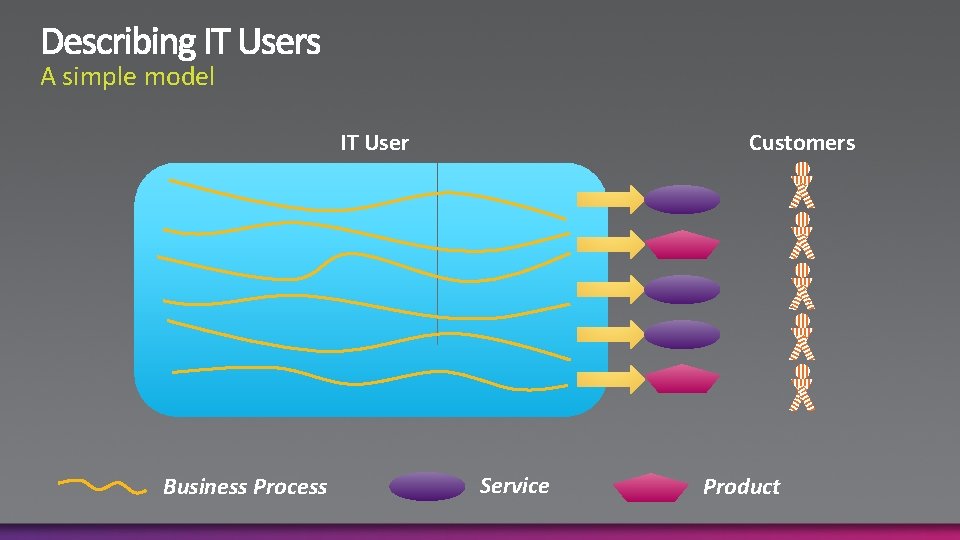 Describing IT Users
A simple model

IT User

Customers

Business Process

Service

Product